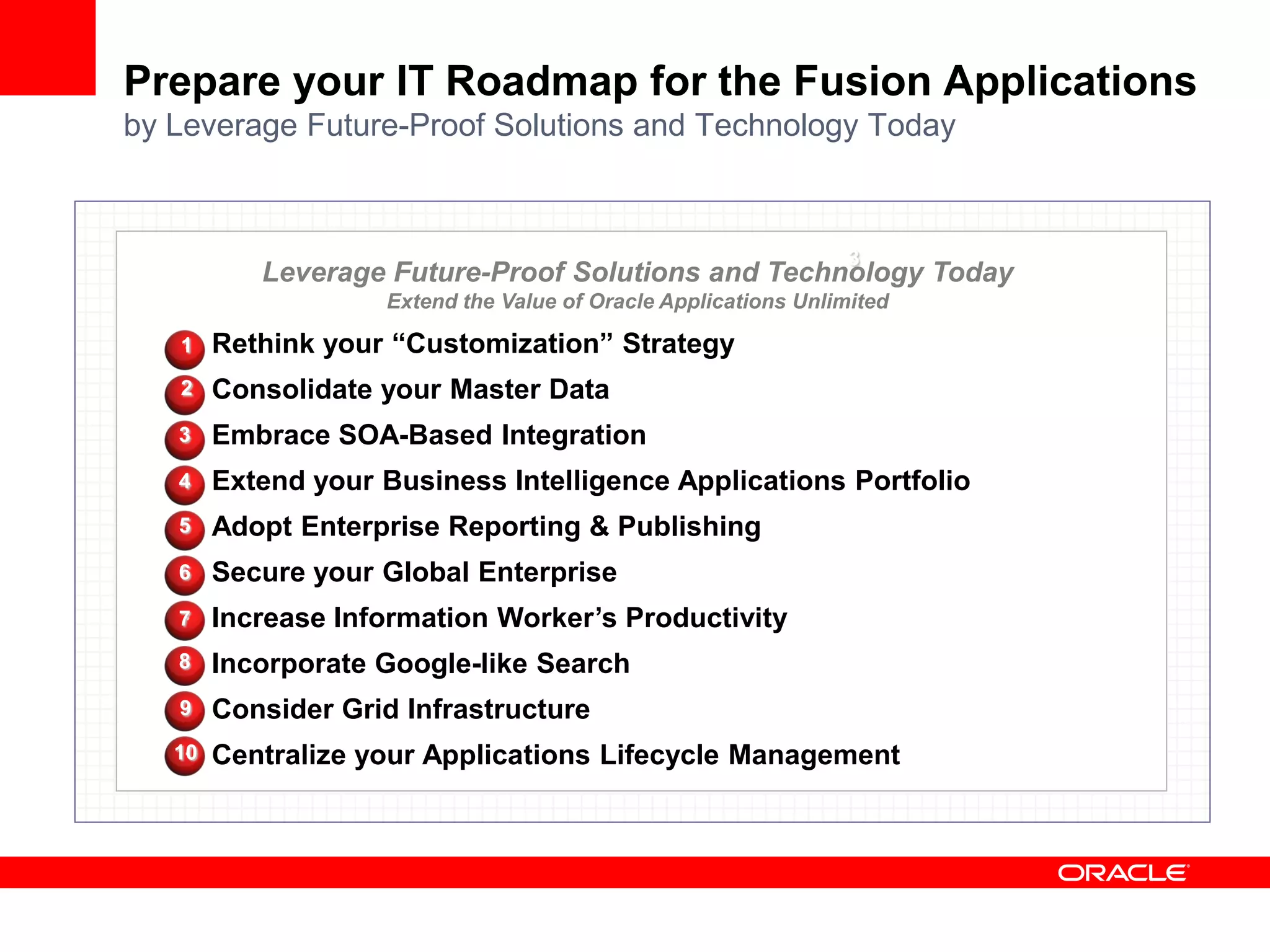 Prepare your IT Roadmap for the Fusion Applications
by Leverage Future-Proof Solutions and Technology Today

3

Leverage Future-Proof Solutions and Technology Today
Extend the Value of Oracle Applications Unlimited

1 Rethink your “Customization” Strategy
2 Consolidate your Master Data
3 Embrace SOA-Based Integration
4 Extend your Business Intelligence Applications Portfolio
5 Adopt Enterprise Reporting & Publishing
6 Secure your Global Enterprise
7 Increase Information Worker’s Productivity
8 Incorporate Google-like Search
9 Consider Grid Infrastructure
10 Centralize your Applications Lifecycle Management

ORACLE